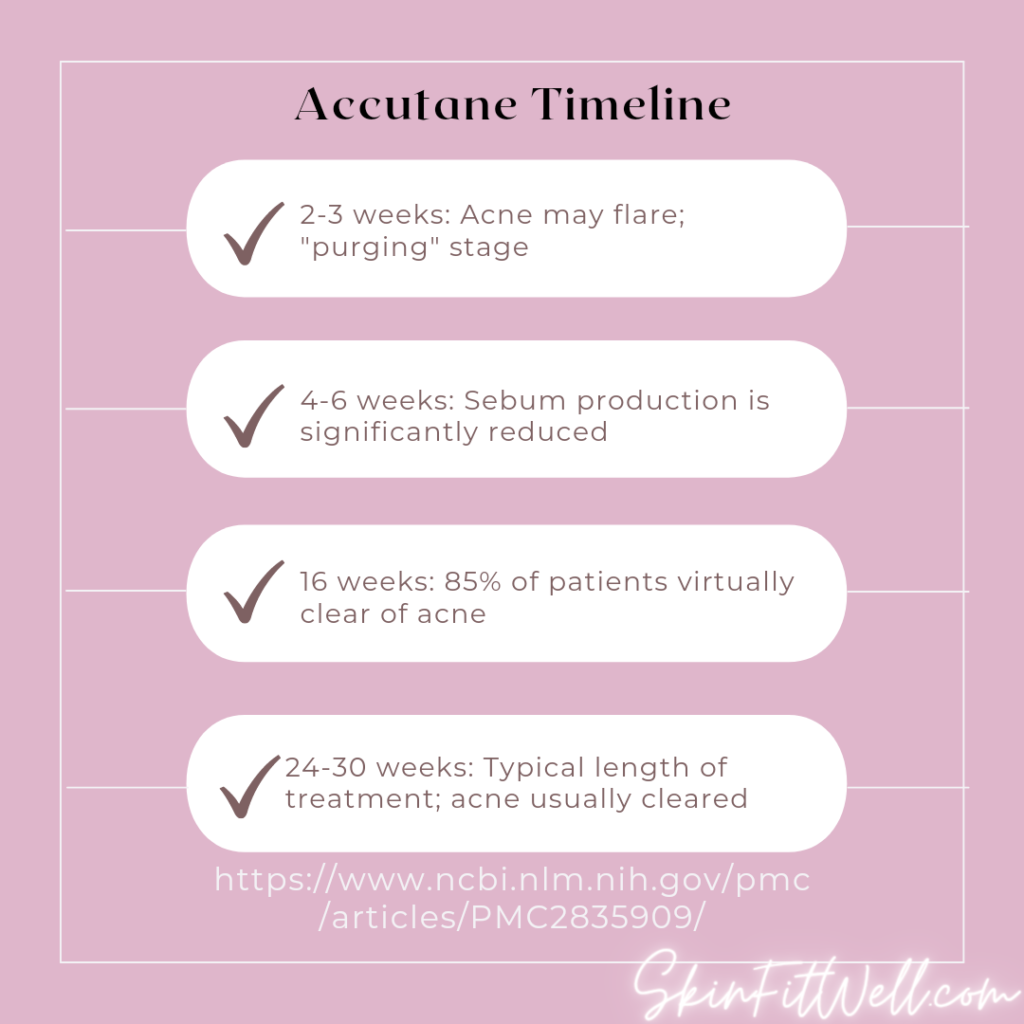 Accutane Timeline

2-3 weeks: Acne may flare; "purging" stage

4-6 weeks: Sebum production is significantly reduced

16 weeks: 85% of patients virtually clear of acne

24-30 weeks: Typical length of treatment; acne usually cleared

https://www.ncbi.nlm.nih.gov/pmc/articles/PMC2835909/

SkinFitWell.com